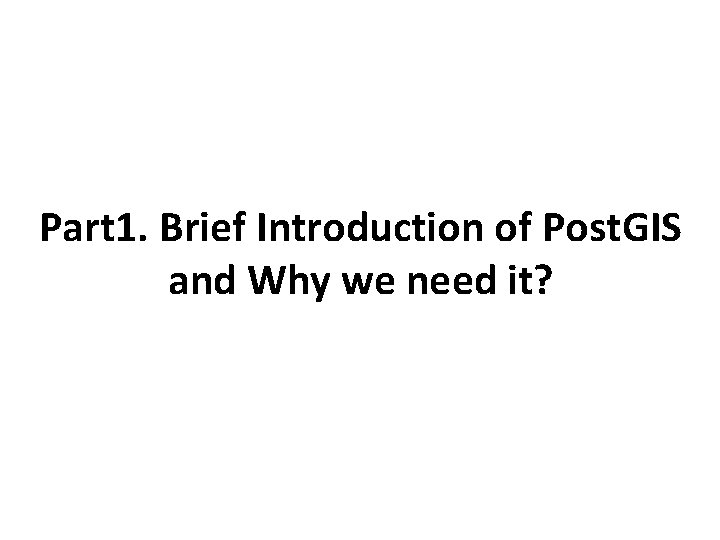 Part1. Brief Introduction of PostGIS and Why we need it?